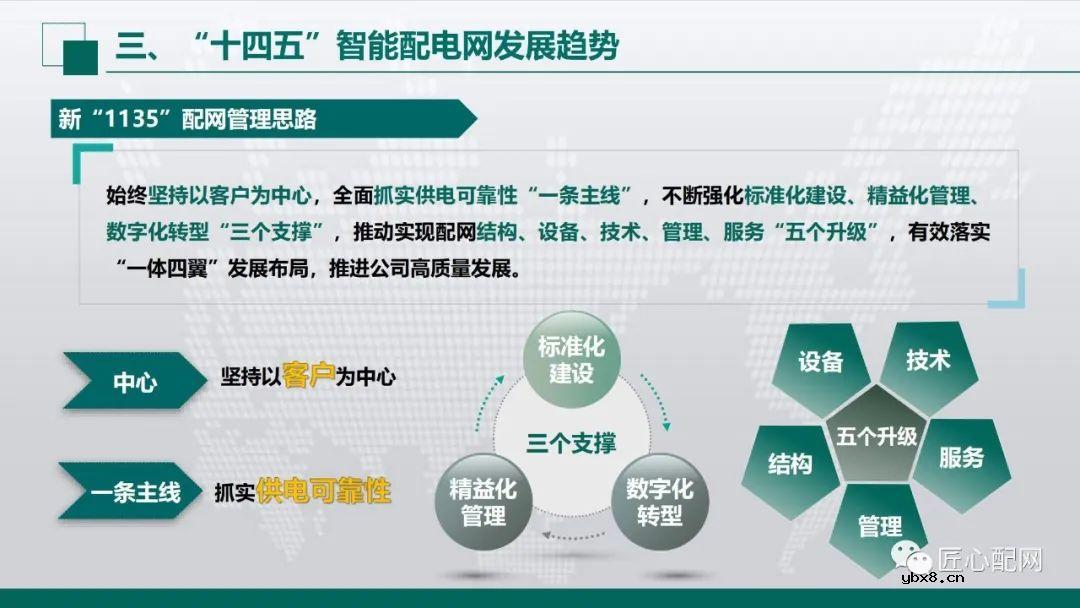 三、“十四五”智能配电网发展趋势

新“1135”配网管理思路

始终坚持以客户为中心，全面抓实供电可靠性“一条主线”，不断强化标准化建设、精益化管理、数字化转型“三个支撑”，推动实现配网结构、设备、技术、管理、服务“五个升级”，有效落实“一体四翼”发展布局，推进公司高质量发展。

中心 坚持以客户为中心

一条主线 抓实供电可靠性

标准化建设

三个支撑

精益化管理

数字化转型

设备

技术

五个升级

结构

服务

管理

匠心配网

ybx8.cn